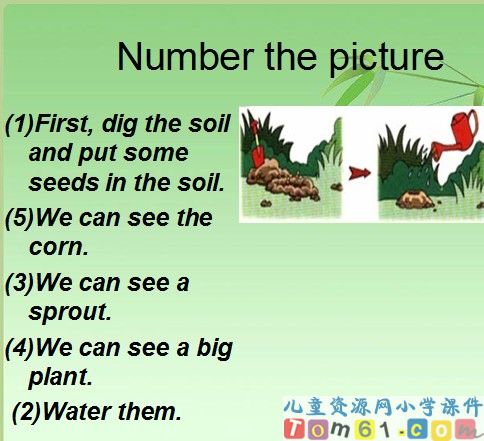 Number the picture

(1)First, dig the soil and put some seeds in the soil.

(5)We can see the corn.

(3)We can see a sprout.

(4)We can see a big plant.

(2)Water them.

儿童资源网小学课件
Tom61.com